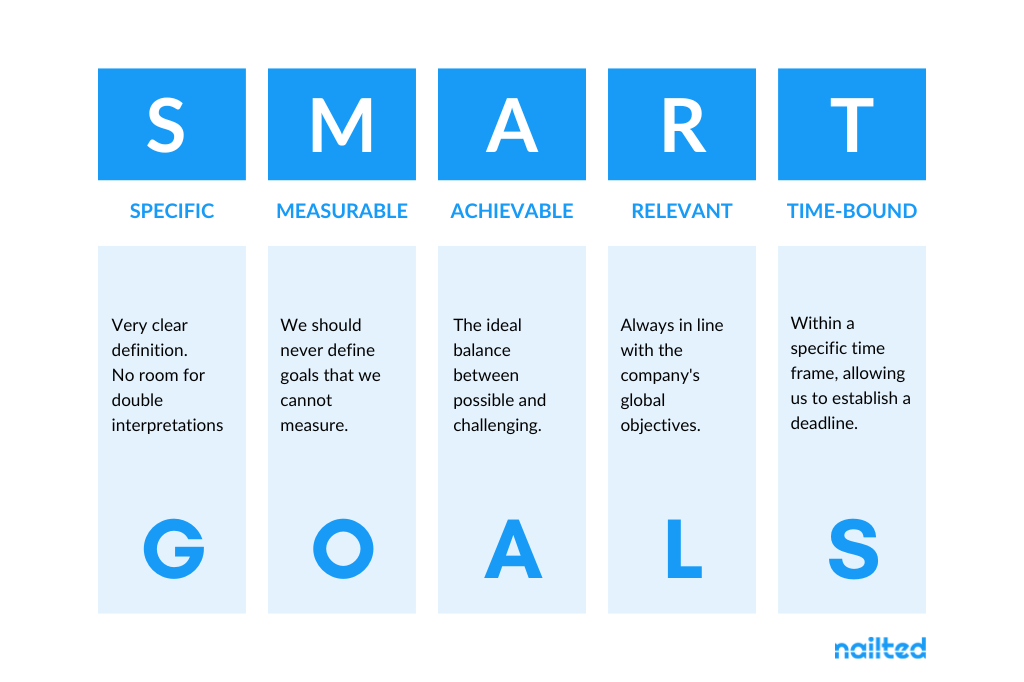 S

SPECIFIC

Very clear definition.
No room for double interpretations

G

M

MEASURABLE

We should never define goals that we cannot measure.

O

A

ACHIEVABLE

The ideal balance between possible and challenging.

A

R

RELEVANT

Always in line with the company's global objectives.

L

T

TIME-BOUND

Within a specific time frame, allowing us to establish a deadline.

S

nailted